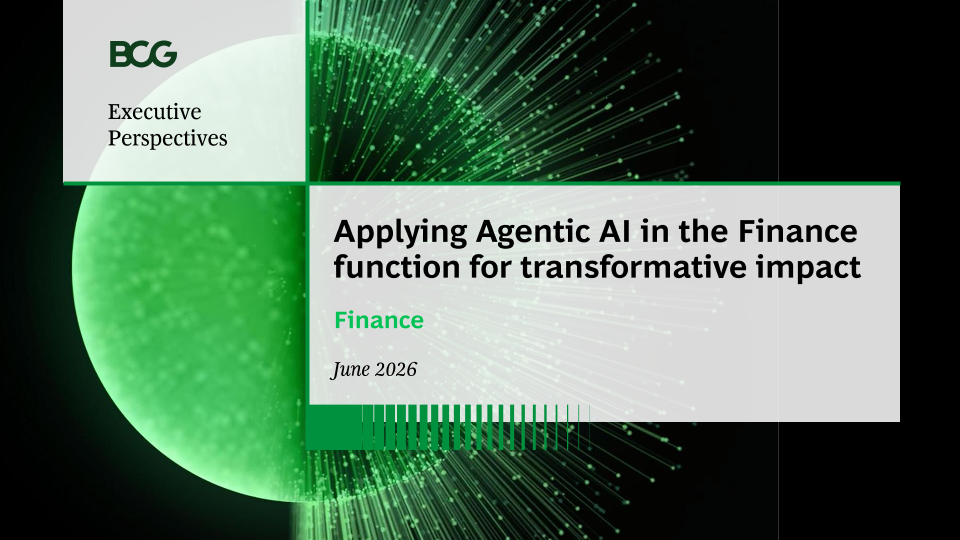 BCG

Executive Perspectives

Applying Agentic AI in the Finance function for transformative impact

Finance

June 2026